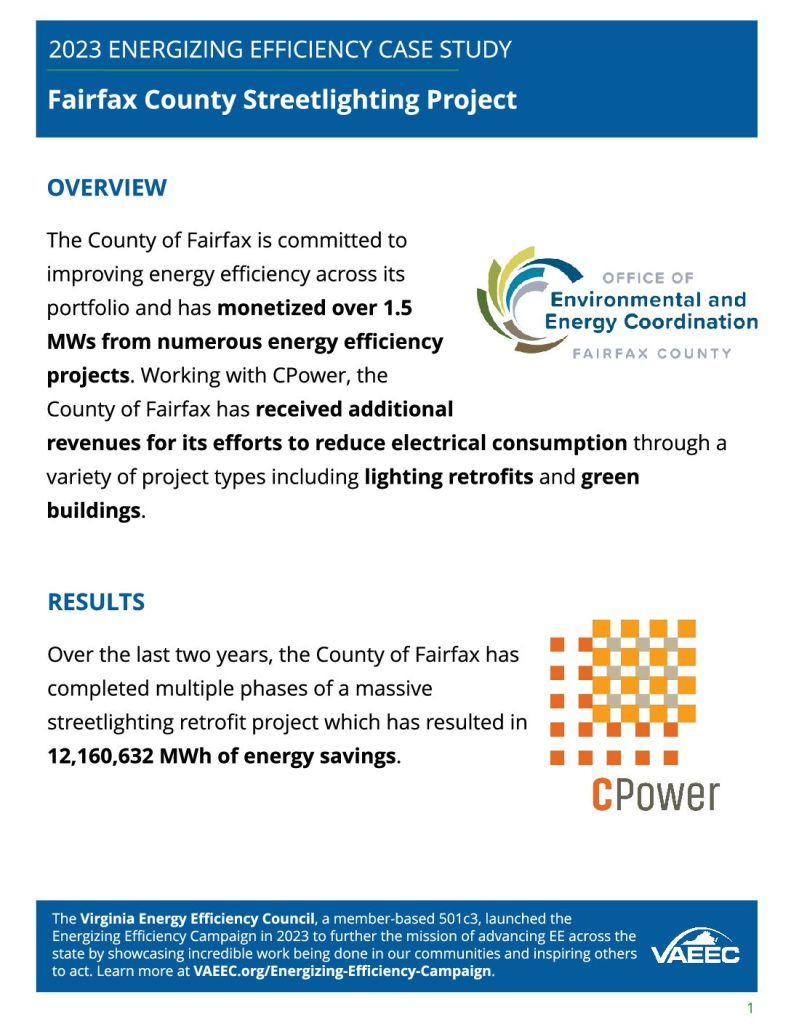 2023 ENERGIZING EFFICIENCY CASE STUDY

Fairfax County Streetlighting Project

OVERVIEW

The County of Fairfax is committed to improving energy efficiency across its portfolio and has monetized over 1.5 MWs from numerous energy efficiency projects. Working with CPower, the County of Fairfax has received additional revenues for its efforts to reduce electrical consumption through a variety of project types including lighting retrofits and green buildings.

OFFICE OF
Environmental and Energy Coordination
FAIRFAX COUNTY

RESULTS

Over the last two years, the County of Fairfax has completed multiple phases of a massive streetlighting retrofit project which has resulted in 12,160,632 MWh of energy savings.

CPower

The Virginia Energy Efficiency Council, a member-based 501c3, launched the Energizing Efficiency Campaign in 2023 to further the mission of advancing EE across the state by showcasing incredible work being done in our communities and inspiring others to act. Learn more at VAEEC.org/Energizing-Efficiency-Campaign.

VAEEC

1